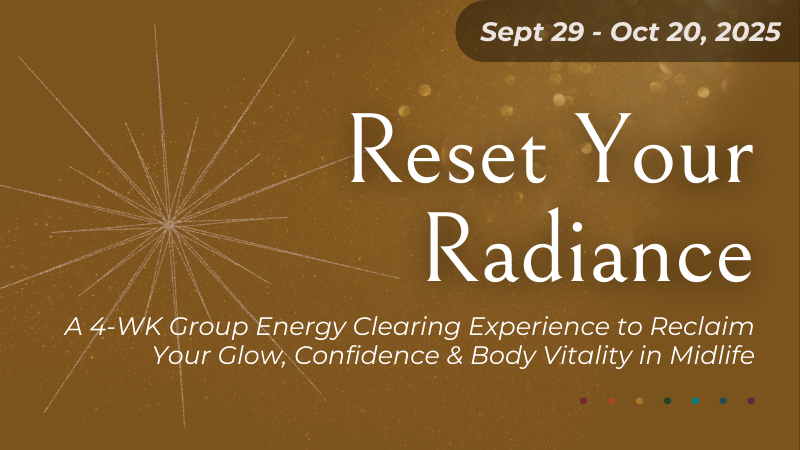 Sept 29 - Oct 20, 2025

Reset Your Radiance

A 4-WK Group Energy Clearing Experience to Reclaim Your Glow, Confidence & Body Vitality in Midlife